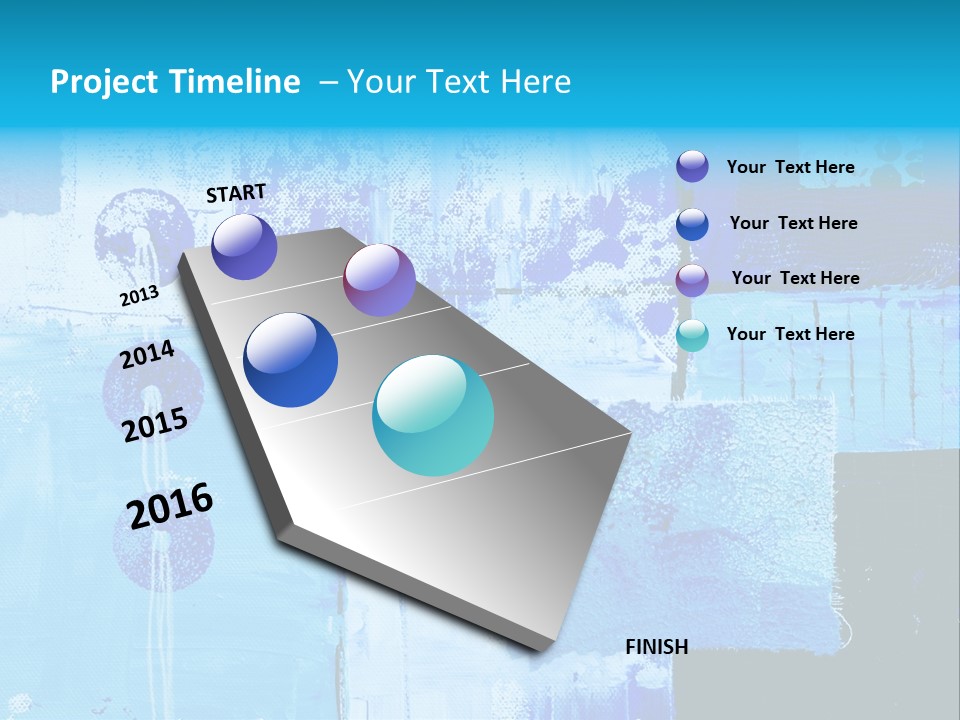 Project Timeline – Your Text Here

START

2013

2014

2015

2016

FINISH

Your Text Here

Your Text Here

Your Text Here

Your Text Here